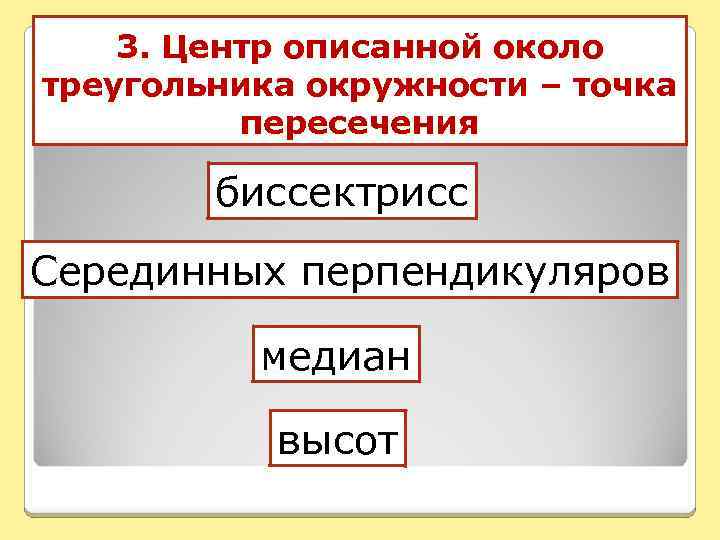 3. Центр описанной около треугольника окружности – точка пересечения

биссектрисс

Серединных перпендикуляров

медиан

высот